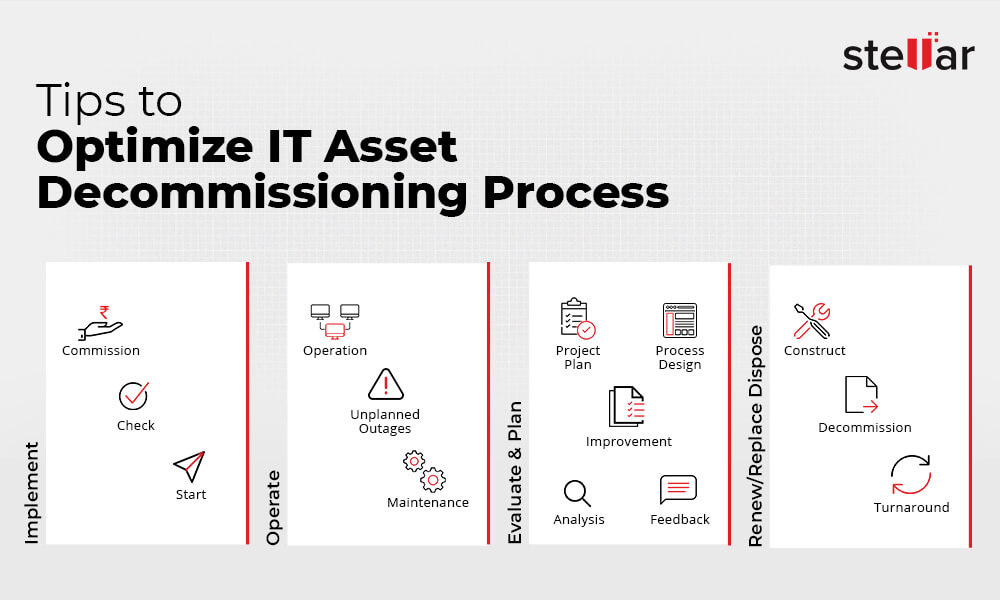 stellar

Tips to
Optimize IT Asset Decommissioning Process

Implement

Commission

Check

Start

Operate

Operation

Unplanned Outages

Maintenance

Evaluate & Plan

Project Plan

Process Design

Improvement

Analysis

Feedback

Renew/Replace Dispose

Construct

Decommission

Turnaround